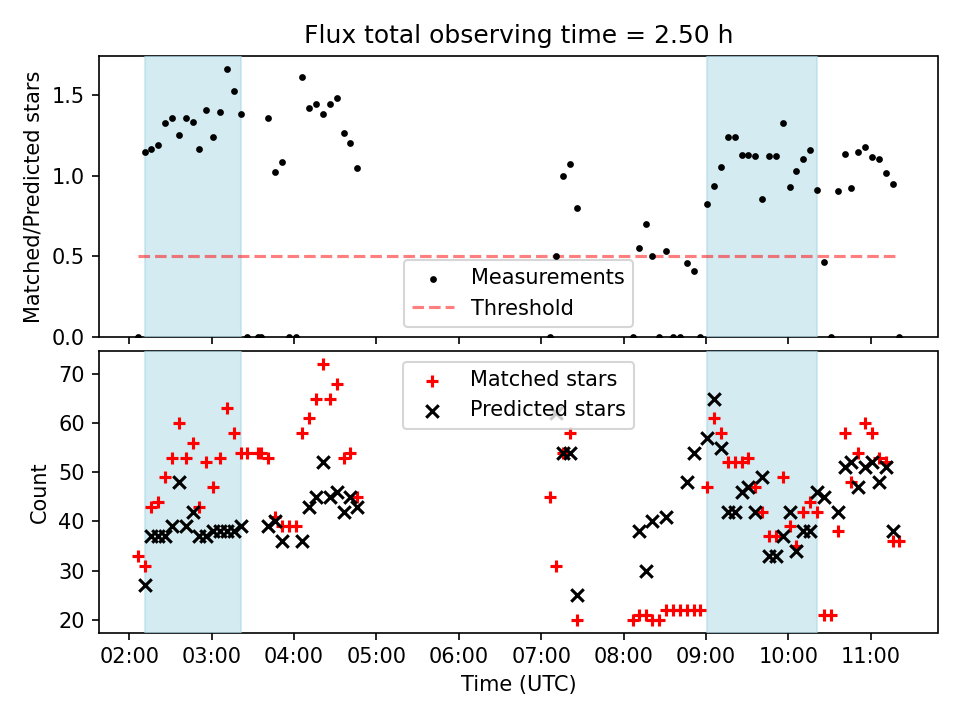 Flux total observing time = 2.50 h

Matched/Predicted stars

1.5
1.0
0.5
0.0

Measurements
Threshold

Count

70
60
50
40
30
20

Matched stars
Predicted stars

02:00 03:00 04:00 05:00 06:00 07:00 08:00 09:00 10:00 11:00

Time (UTC)